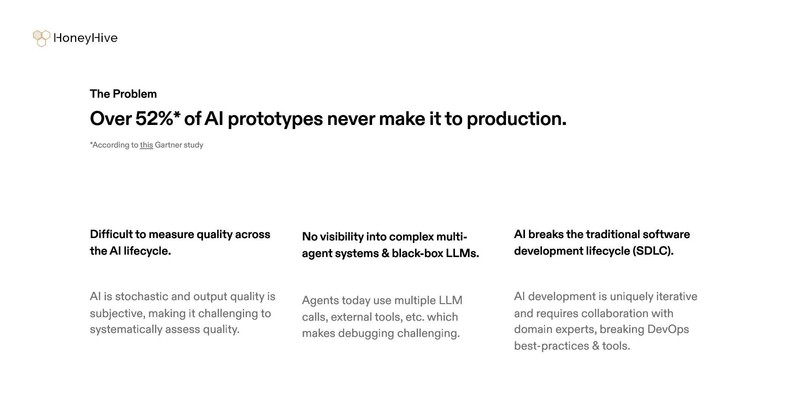 HoneyHive

The Problem

Over 52%* of AI prototypes never make it to production.

*According to this Gartner study

Difficult to measure quality across the AI lifecycle.

AI is stochastic and output quality is subjective, making it challenging to systematically assess quality.

No visibility into complex multi-agent systems & black-box LLMs.

Agents today use multiple LLM calls, external tools, etc. which makes debugging challenging.

AI breaks the traditional software development lifecycle (SDLC).

AI development is uniquely iterative and requires collaboration with domain experts, breaking DevOps best-practices & tools.